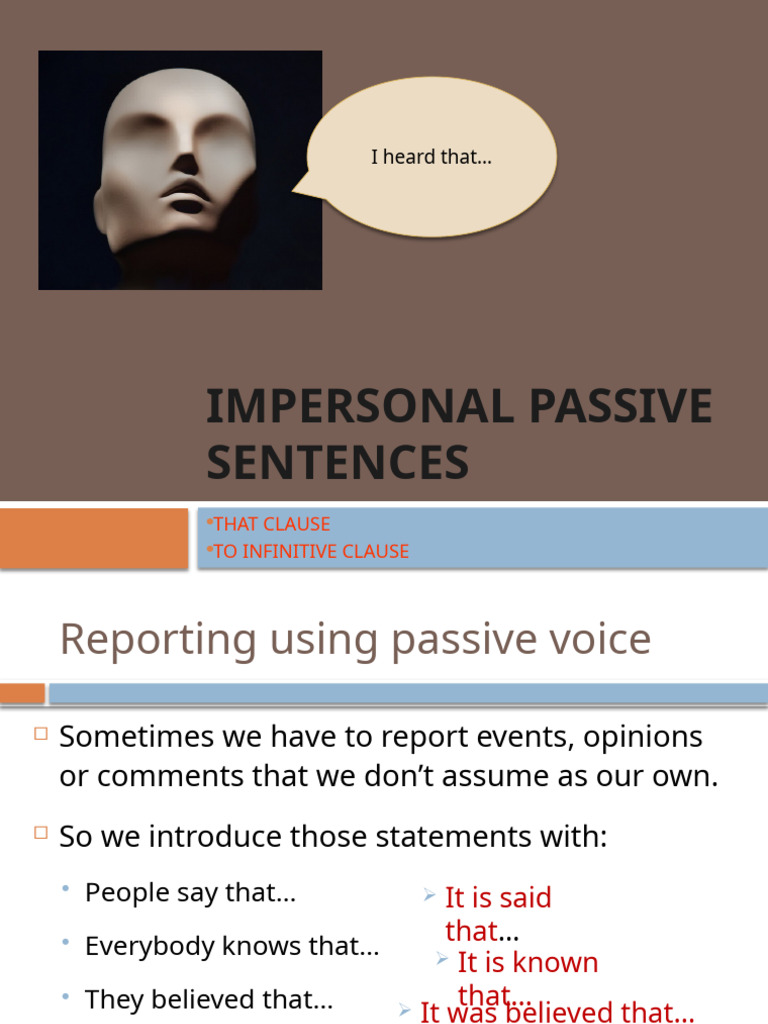 I heard that…

IMPERSONAL PASSIVE SENTENCES

*THAT CLAUSE
*TO INFINITIVE CLAUSE

Reporting using passive voice

Sometimes we have to report events, opinions or comments that we don't assume as our own.

So we introduce those statements with:

People say that…

Everybody knows that…

They believed that…

It is said that…

It is known that…

It was believed that…